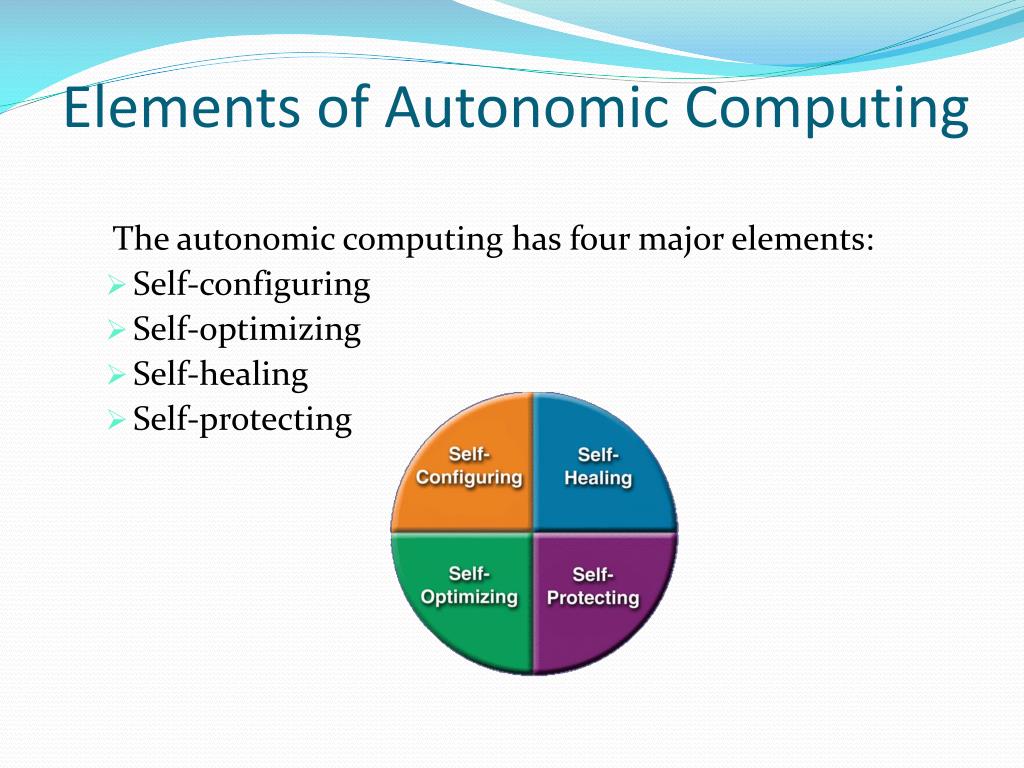 Elements of Autonomic Computing

The autonomic computing has four major elements:
➢ Self-configuring
➢ Self-optimizing
➢ Self-healing
➢ Self-protecting

Self-Configuring

Self-Healing

Self-Optimizing

Self-Protecting